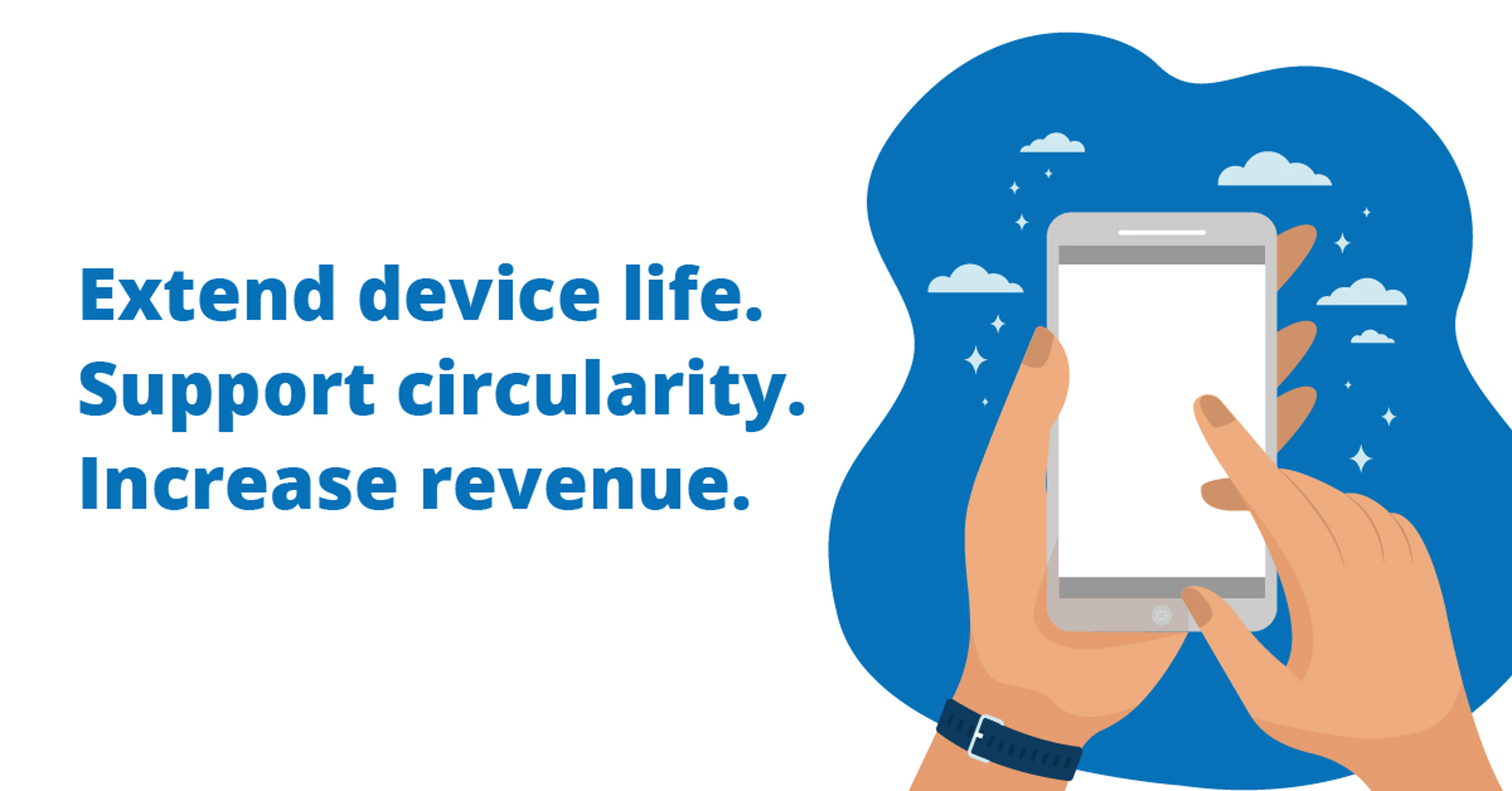 Extend device life.
Support circularity.
Increase revenue.